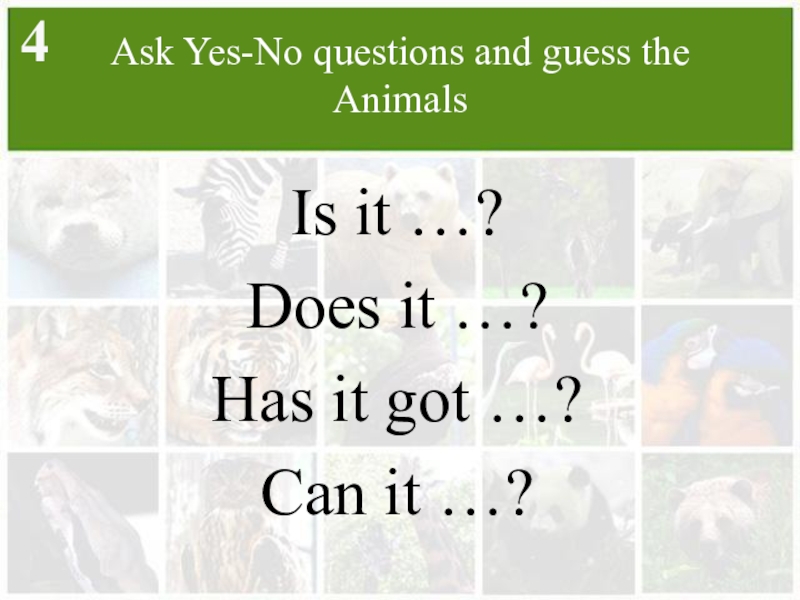 4 Ask Yes-No questions and guess the Animals

Is it …?

Does it …?

Has it got …?

Can it …?